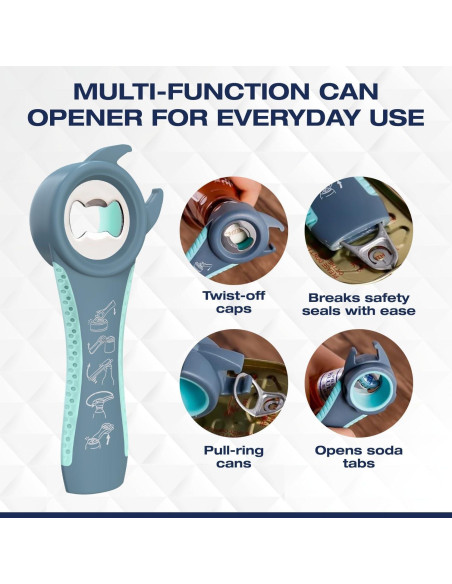 MULTI-FUNCTION CAN OPENER FOR EVERYDAY USE

Twist-off caps

Breaks safety seals with ease

Pull-ring cans

Opens soda tabs